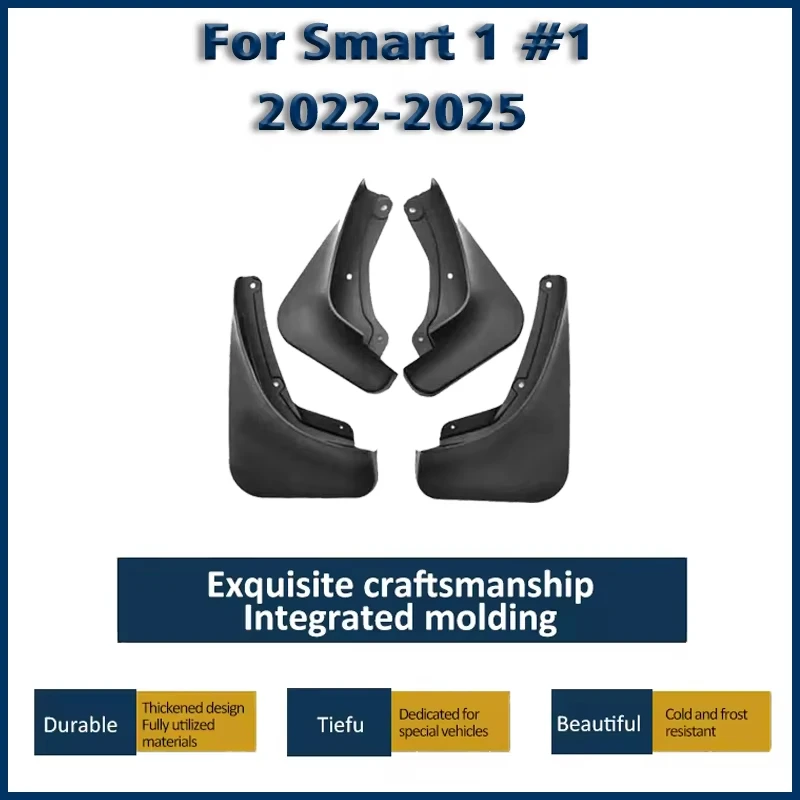 For Smart 1 #1
2022-2025

Exquisite craftsmanship
Integrated molding

Durable

Thickened design
Fully utilized materials

Tiefu

Dedicated for special vehicles

Beautiful

Cold and frost resistant